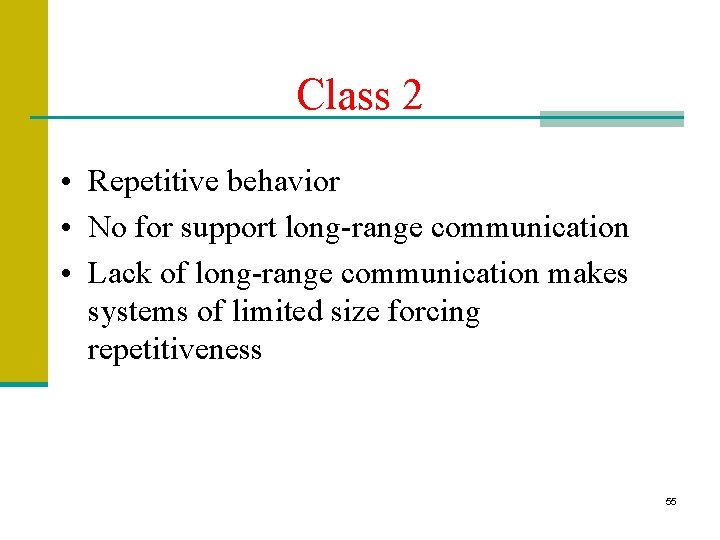 Class 2

• Repetitive behavior
• No for support long-range communication
• Lack of long-range communication makes systems of limited size forcing repetitiveness

55